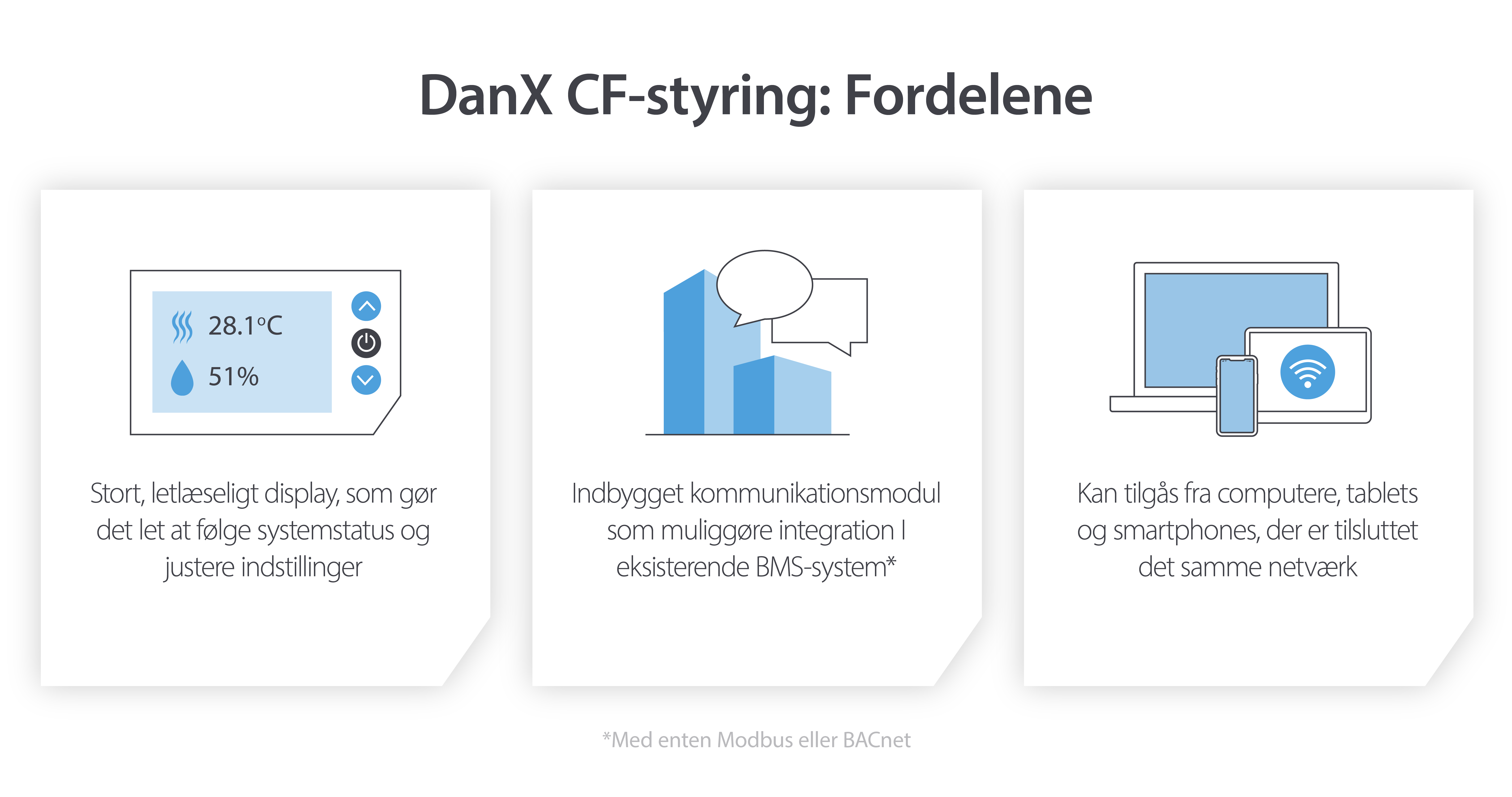 DanX CF-styring: Fordelene

28.1°C
51%

Stort, letlæseligt display, som gør det let at følge systemstatus og justere indstillinger

Indbygget kommunikationsmodul som muliggøre integration I eksisterende BMS-system*

Kan tilgås fra computere, tablets og smartphones, der er tilsluttet det samme netværk

*Med enten Modbus eller BACnet